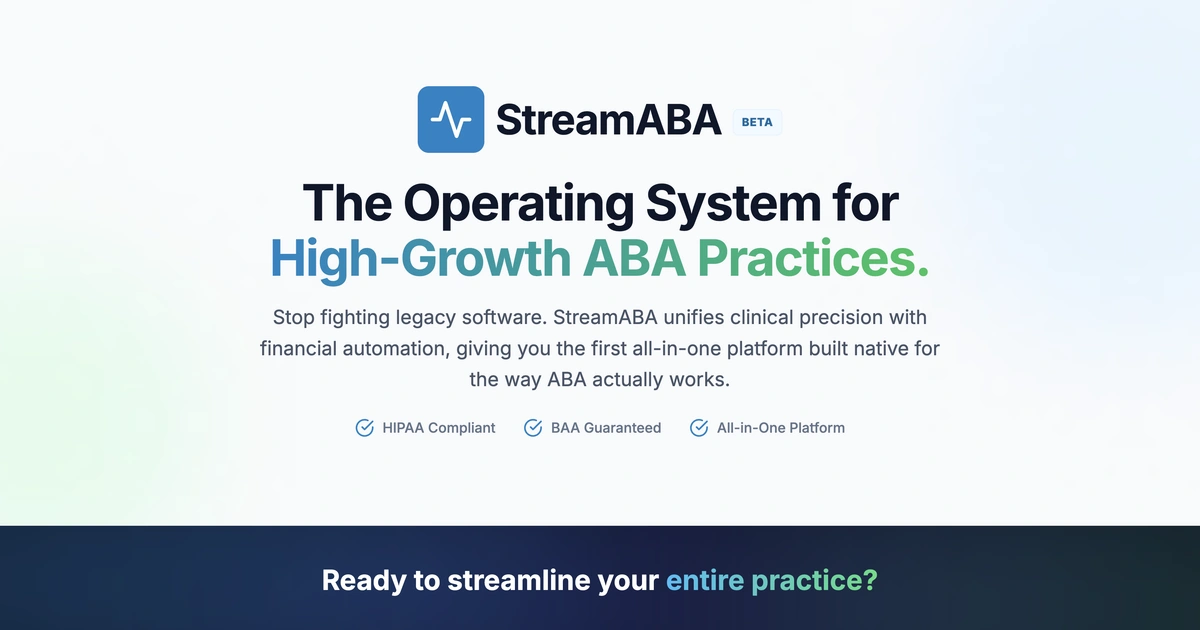 StreamABA BETA

The Operating System for
High-Growth ABA Practices.

Stop fighting legacy software. StreamABA unifies clinical precision with financial automation, giving you the first all-in-one platform built native for the way ABA actually works.

HIPAA Compliant BAA Guaranteed All-in-One Platform

Ready to streamline your entire practice?